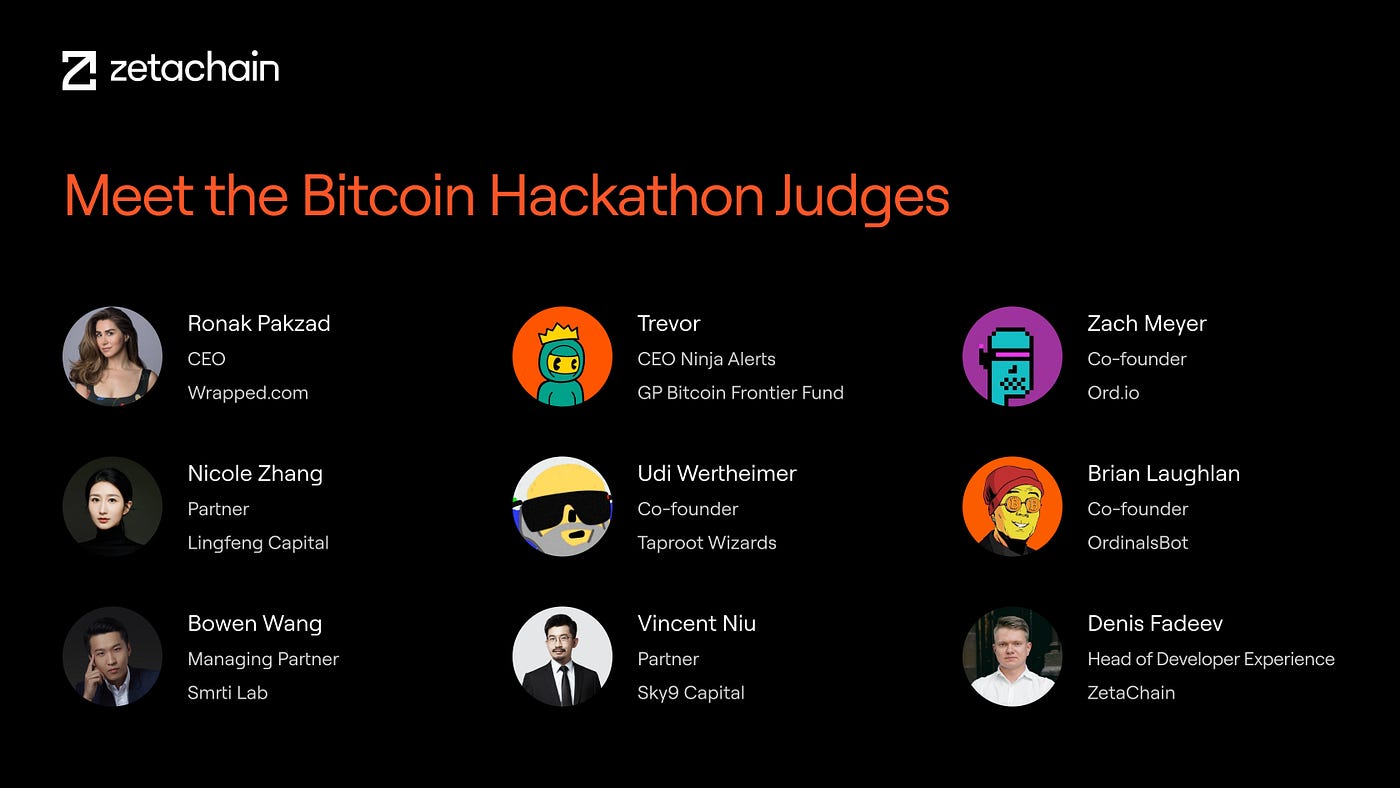 zetachain

Meet the Bitcoin Hackathon Judges

Ronak Pakzad
CEO
Wrapped.com

Nicole Zhang
Partner
Lingfeng Capital

Bowen Wang
Managing Partner
Smrti Lab

Trevor
CEO Ninja Alerts
GP Bitcoin Frontier Fund

Udi Wertheimer
Co-founder
Taproot Wizards

Vincent Niu
Partner
Sky9 Capital

Zach Meyer
Co-founder
Ord.io

Brian Laughlan
Co-founder
OrdinalsBot

Denis Fadeev
Head of Developer Experience
ZetaChain